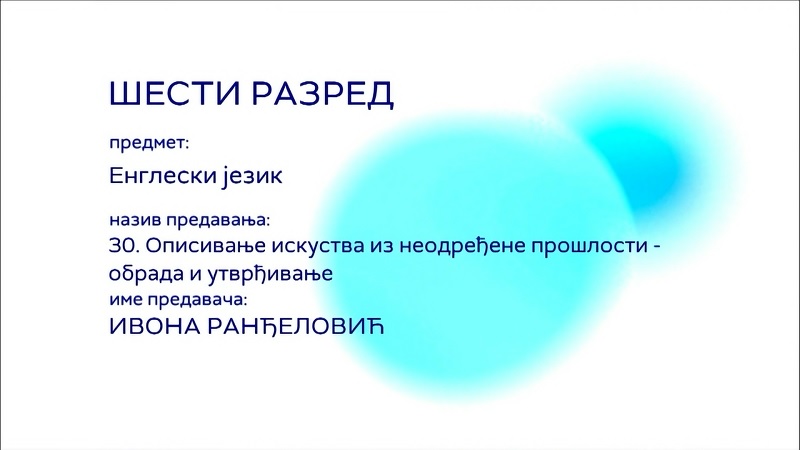 ШЕСТИ РАЗРЕД

предмет:

Енглески језик

назив предавања:

30. Описивање искуства из неодређене прошлости - обрада и утврђивање

име предавача:

ИВОНА РАНЂЕЛОВИЋ